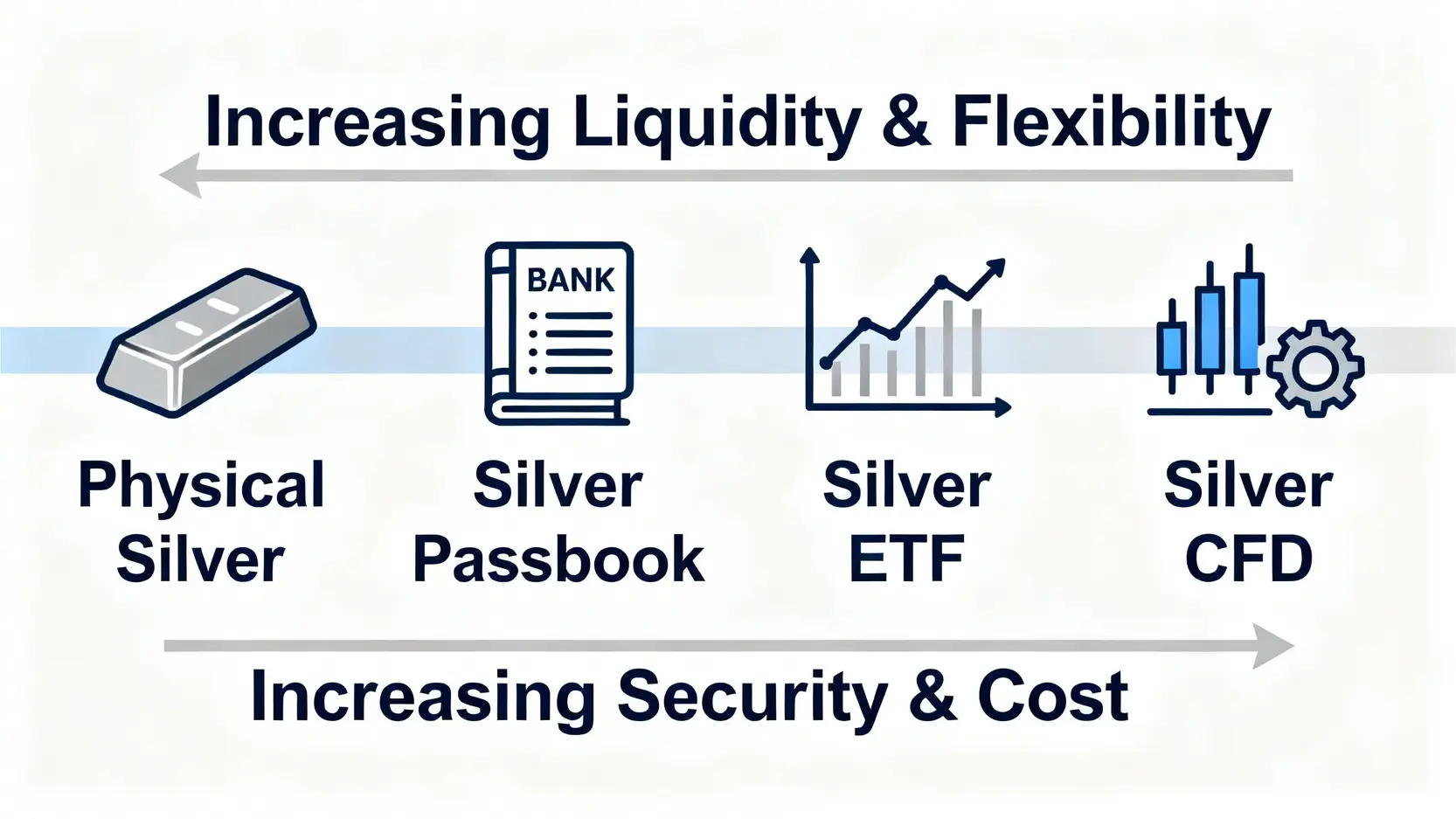 Increasing Liquidity & Flexibility

BANK

Physical Silver

Silver Passbook

Silver ETF

Silver CFD

Increasing Security & Cost